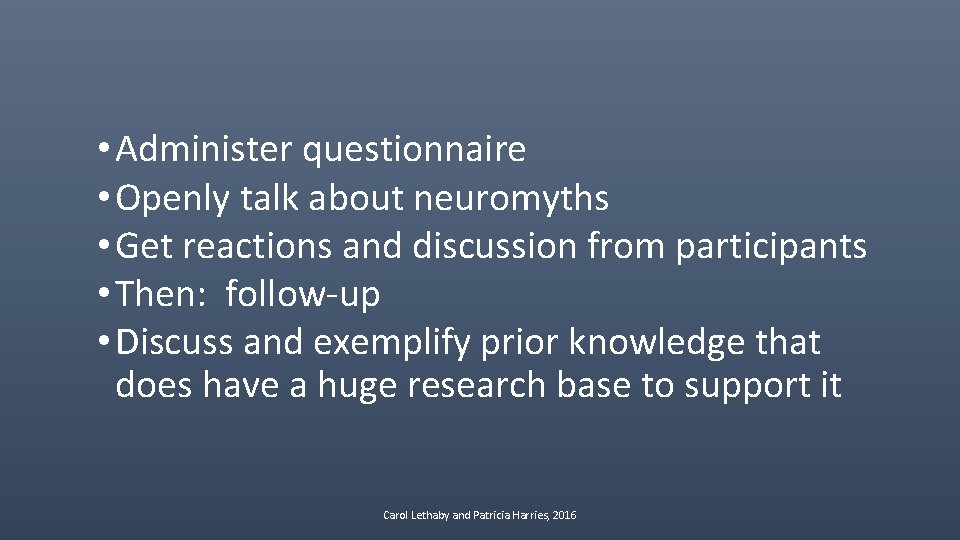 • Administer questionnaire
• Openly talk about neuromyths
• Get reactions and discussion from participants
• Then: follow-up
• Discuss and exemplify prior knowledge that does have a huge research base to support it

Carol Lethaby and Patricia Harries, 2016